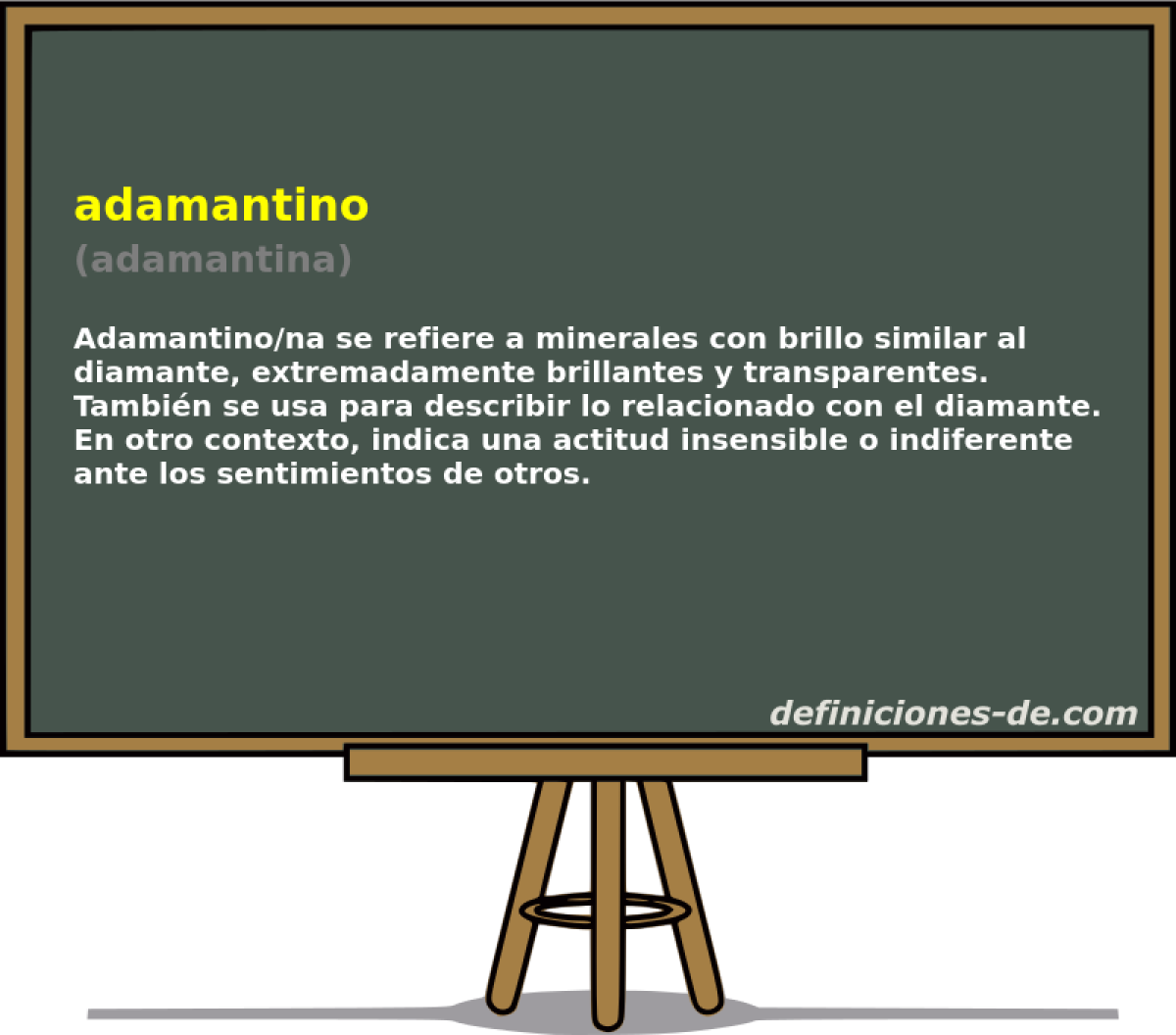 adamantino
(adamantina)

Adamantino/na se refiere a minerales con brillo similar al diamante, extremadamente brillantes y transparentes. También se usa para describir lo relacionado con el diamante. En otro contexto, indica una actitud insensible o indiferente ante los sentimientos de otros.

definiciones-de.com